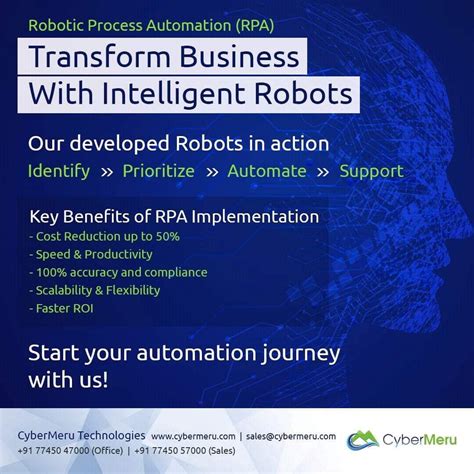 Robotic Process Automation (RPA)

Transform Business With Intelligent Robots

Our developed Robots in action

Identify » Prioritize » Automate » Support

Key Benefits of RPA Implementation
- Cost Reduction up to 50%
- Speed & Productivity
- 100% accuracy and compliance
- Scalability & Flexibility
- Faster ROI

Start your automation journey with us!

CyberMeru Technologies www.cybermeru.com | sales@cybermeru.com
+91 77450 47000 (Office) | +91 77450 57000 (Sales)

CyberMeru